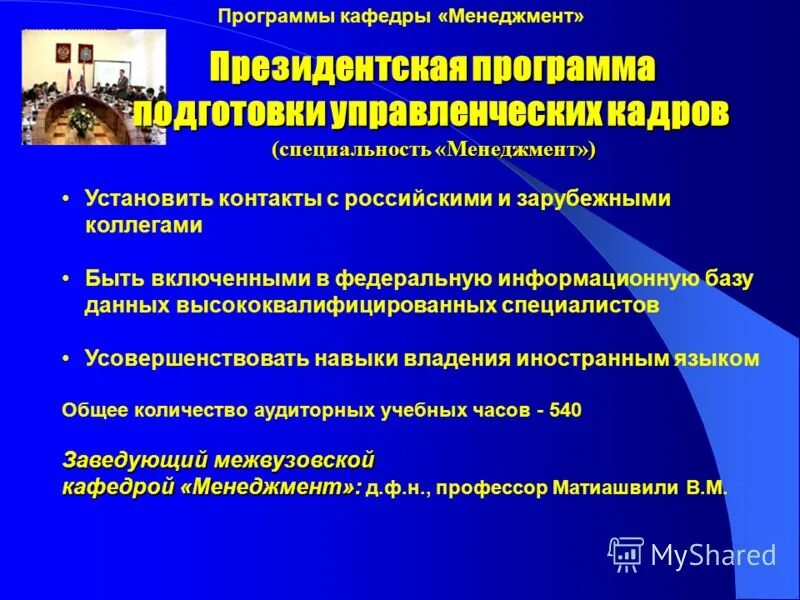 Программы кафедры «Менеджмент»

Президентская программа подготовки управленческих кадров

(специальность «Менеджмент»)

• Установить контакты с российскими и зарубежными коллегами

• Быть включенными в федеральную информационную базу данных высококвалифицированных специалистов

• Усовершенствовать навыки владения иностранным языком

Общее количество аудиторных учебных часов - 540

Заведующий межвузовской кафедрой «Менеджмент»: д.ф.н., профессор Матиашвили В.М.

MyShared